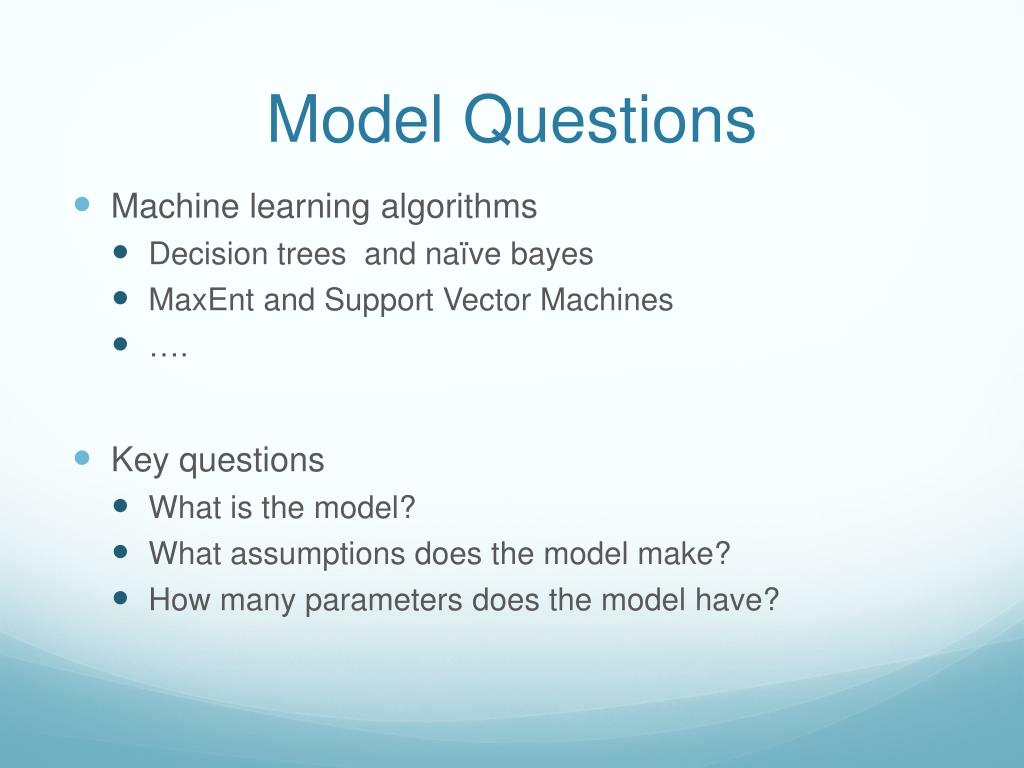 Model Questions

- Machine learning algorithms
  - Decision trees  and naïve bayes
  - MaxEnt and Support Vector Machines
  - ….

- Key questions
  - What is the model?
  - What assumptions does the model make?
  - How many parameters does the model have?